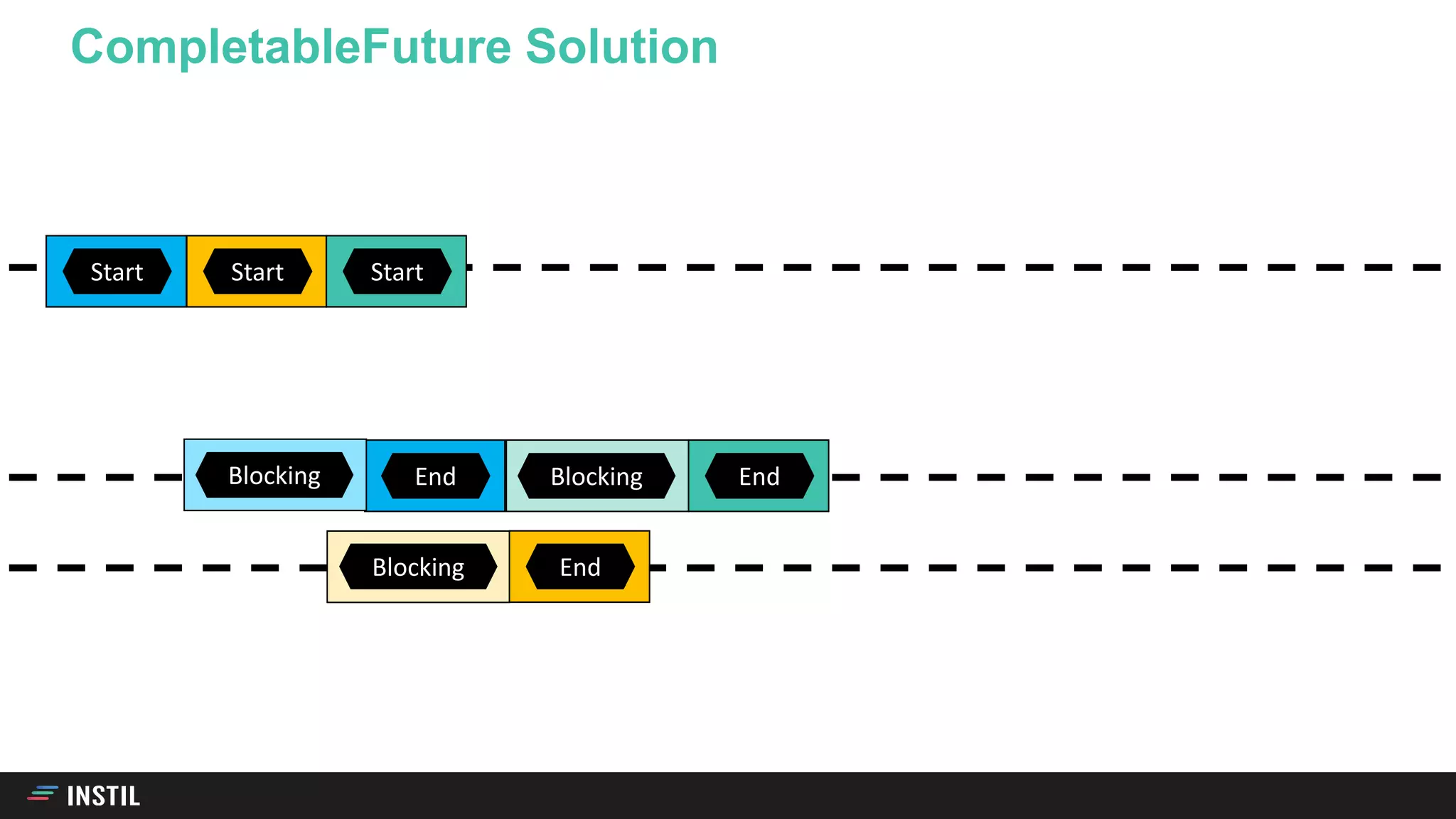 CompletableFuture Solution

Start Start Start

Blocking End Blocking End

Blocking End

INSTIL